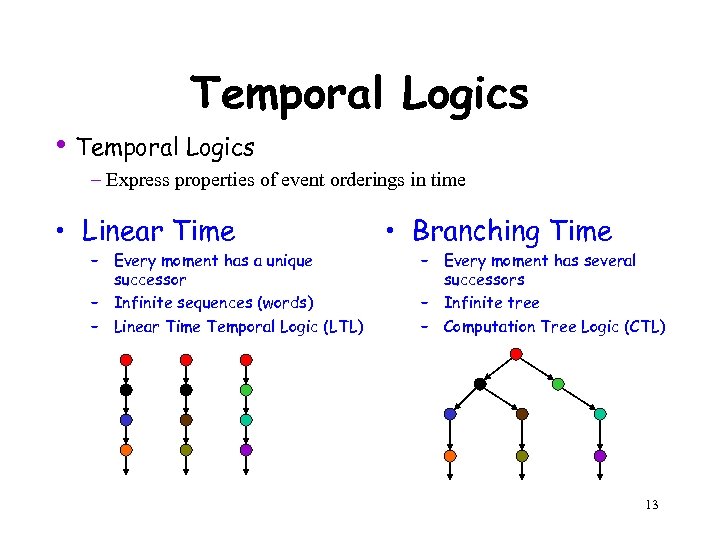 Temporal Logics

• Temporal Logics
  – Express properties of event orderings in time

• Linear Time
  – Every moment has a unique successor
  – Infinite sequences (words)
  – Linear Time Temporal Logic (LTL)

• Branching Time
  – Every moment has several successors
  – Infinite tree
  – Computation Tree Logic (CTL)

13